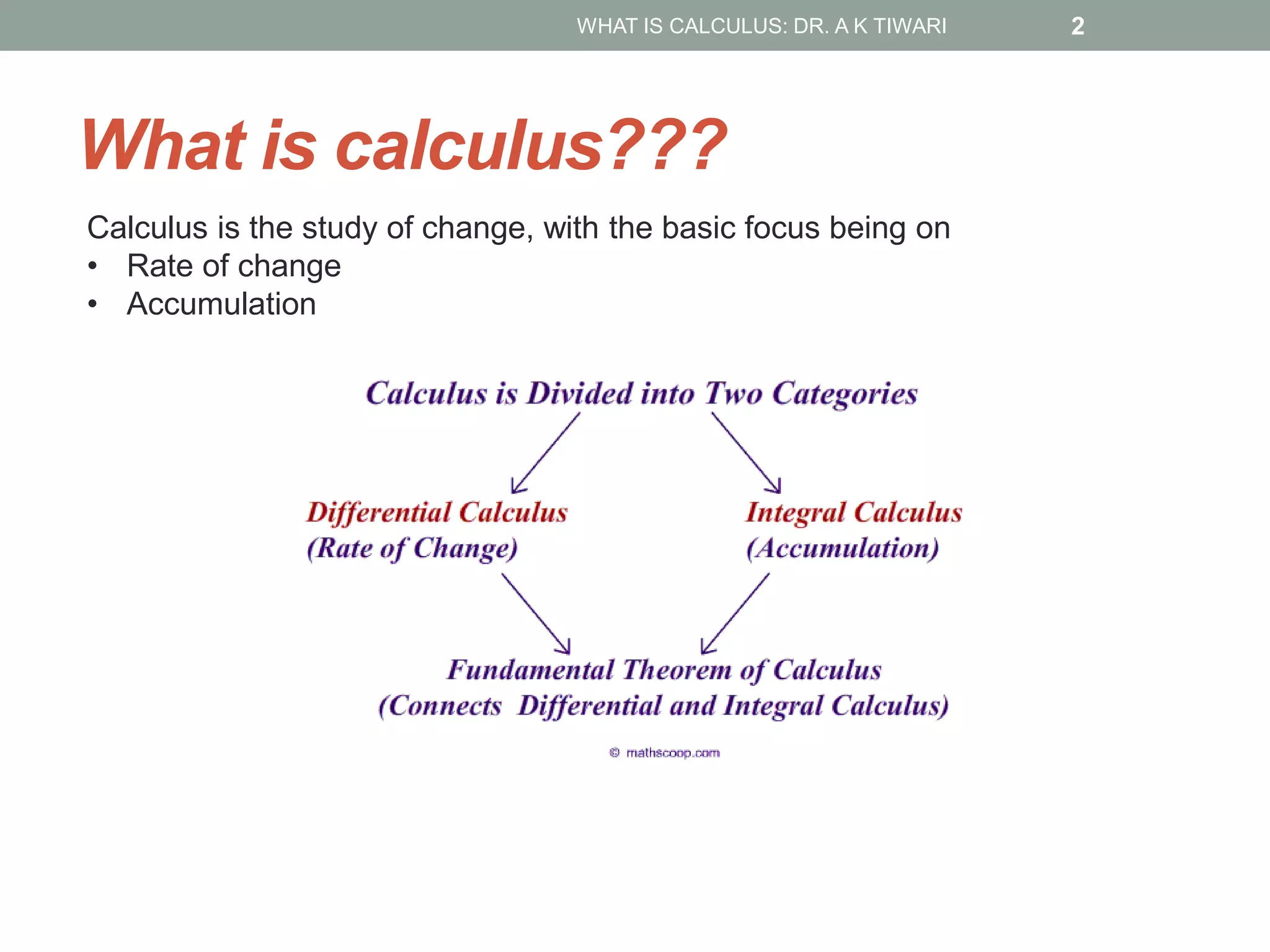 WHAT IS CALCULUS: DR. A K TIWARI 2

What is calculus???

Calculus is the study of change, with the basic focus being on
• Rate of change
• Accumulation

Calculus is Divided into Two Categories

Differential Calculus
(Rate of Change)

Integral Calculus
(Accumulation)

Fundamental Theorem of Calculus
(Connects Differential and Integral Calculus)

© mathscoop.com